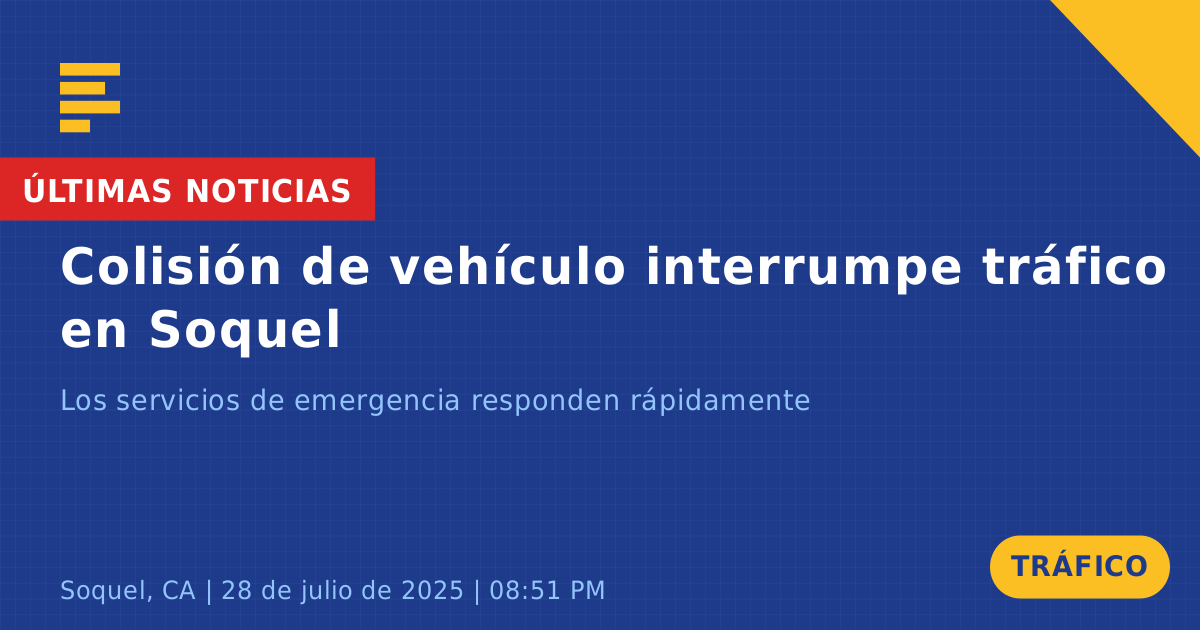 ÚLTIMAS NOTICIAS

Colisión de vehículo interrumpe tráfico en Soquel

Los servicios de emergencia responden rápidamente

Soquel, CA | 28 de julio de 2025 | 08:51 PM

TRÁFICO